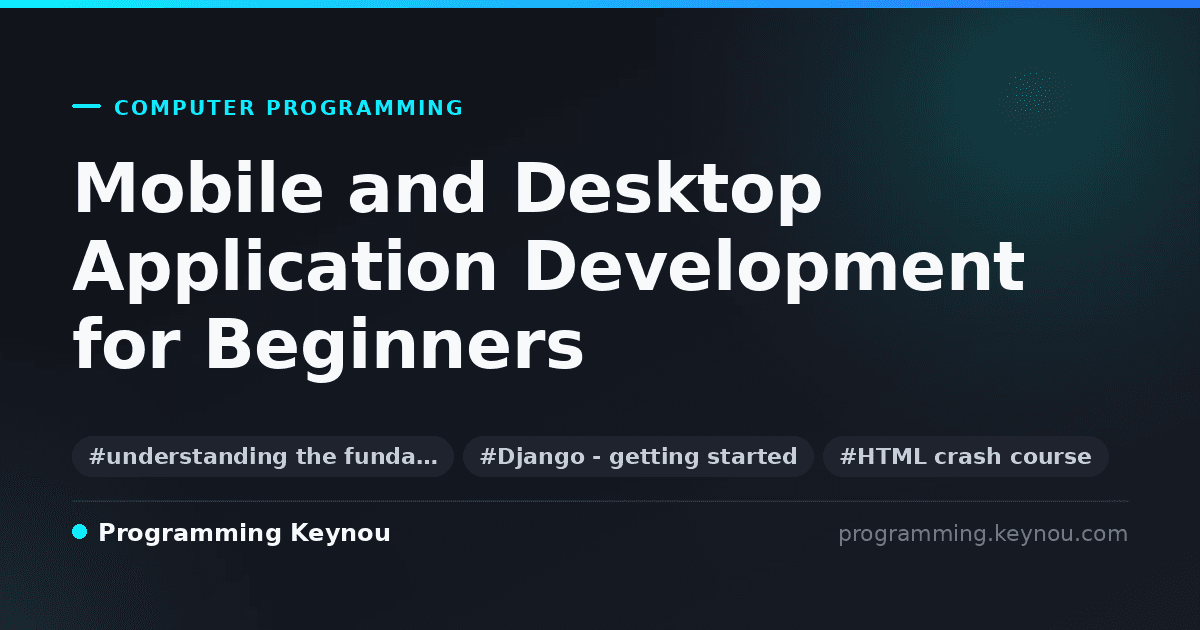 COMPUTER PROGRAMMING

Mobile and Desktop Application Development for Beginners

#understanding the funda…

#Django - getting started

#HTML crash course

Programming Keynou

programming.keynou.com